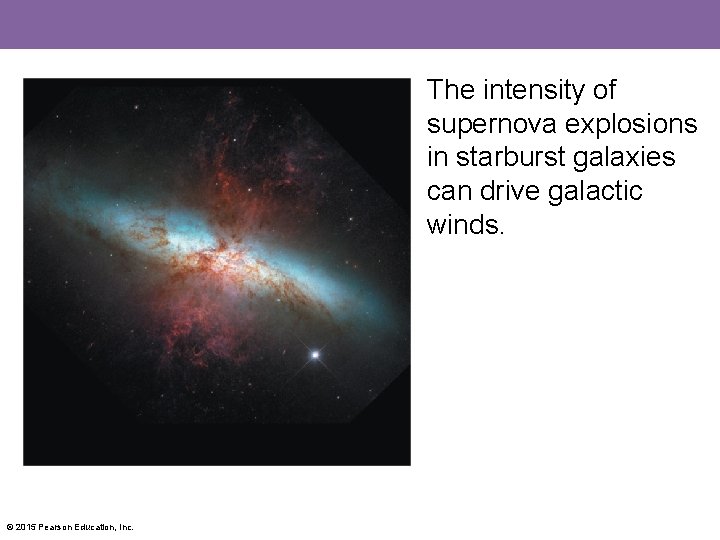 The intensity of supernova explosions in starburst galaxies can drive galactic winds.

© 2015 Pearson Education, Inc.